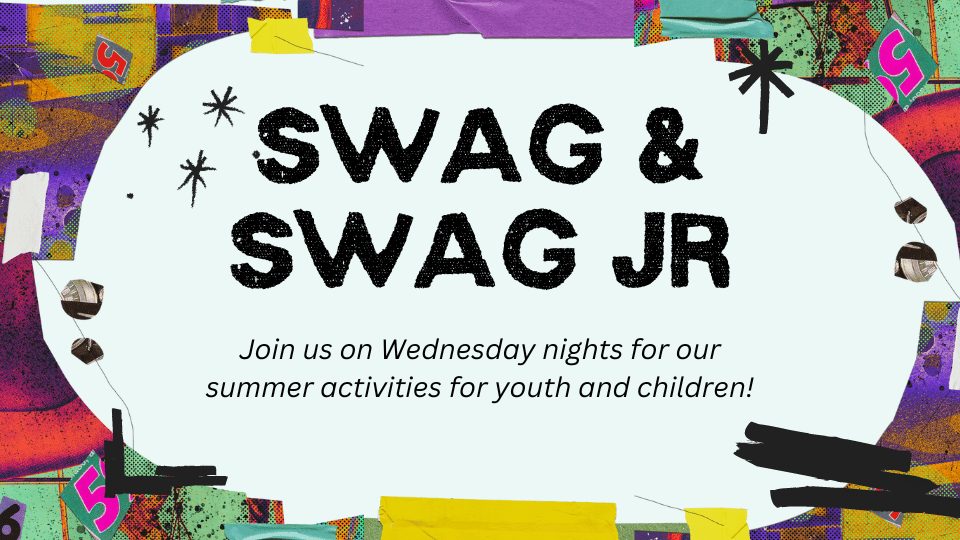 SWAG &
SWAG JR

Join us on Wednesday nights for our summer activities for youth and children!